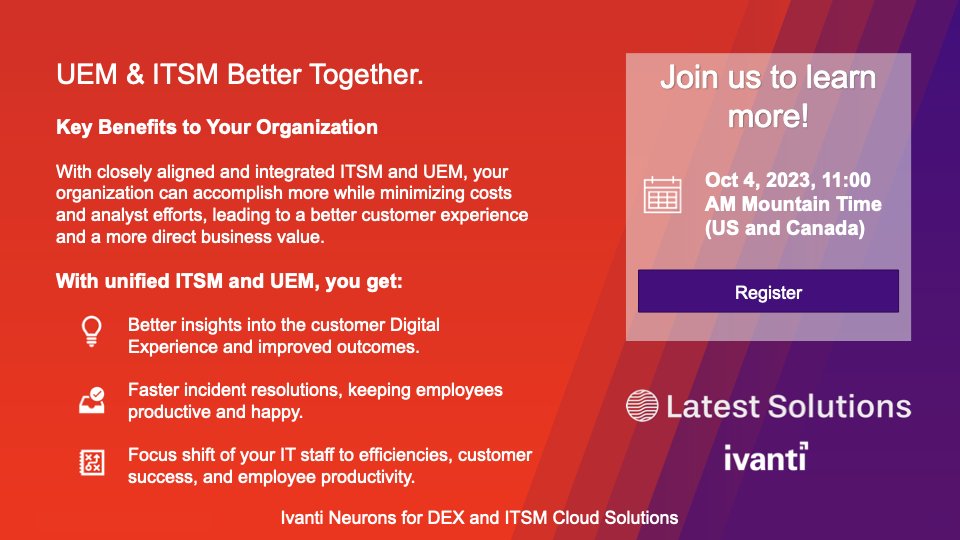 UEM & ITSM Better Together.

Key Benefits to Your Organization

With closely aligned and integrated ITSM and UEM, your organization can accomplish more while minimizing costs and analyst efforts, leading to a better customer experience and a more direct business value.

With unified ITSM and UEM, you get:

Better insights into the customer Digital Experience and improved outcomes.

Faster incident resolutions, keeping employees productive and happy.

Focus shift of your IT staff to efficiencies, customer success, and employee productivity.

Join us to learn more!

Oct 4, 2023, 11:00 AM Mountain Time (US and Canada)

Register

Latest Solutions

ivanti

Ivanti Neurons for DEX and ITSM Cloud Solutions